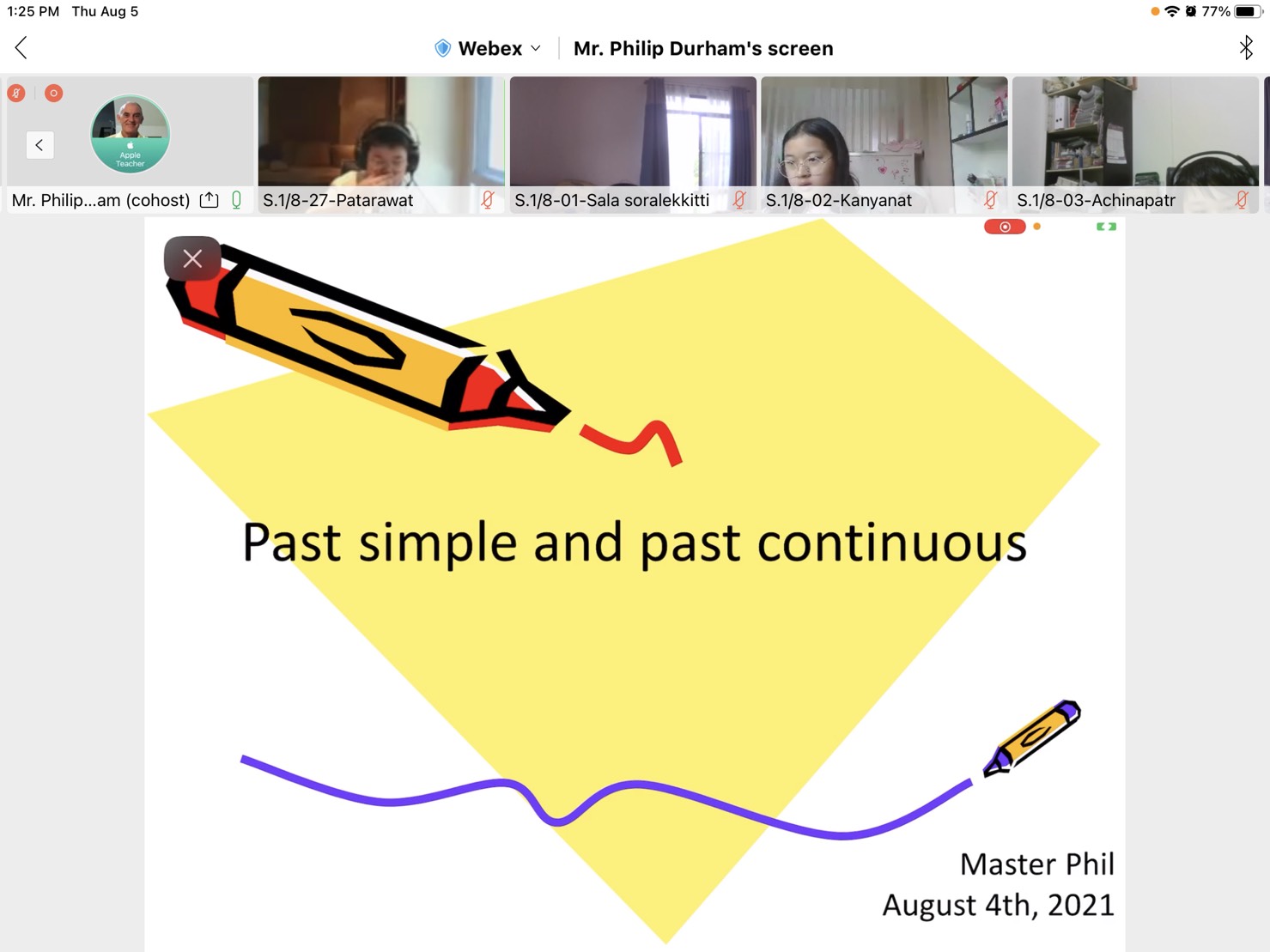 1:25 PM Thu Aug 5

77%

Webex

Mr. Philip Durham's screen

Apple Teacher

Mr. Philip...am (cohost)

S.1/8-27-Patarawat

S.1/8-01-Sala soralekkitti

S.1/8-02-Kanyanat

S.1/8-03-Achinapatr

Past simple and past continuous

Master Phil
August 4th, 2021